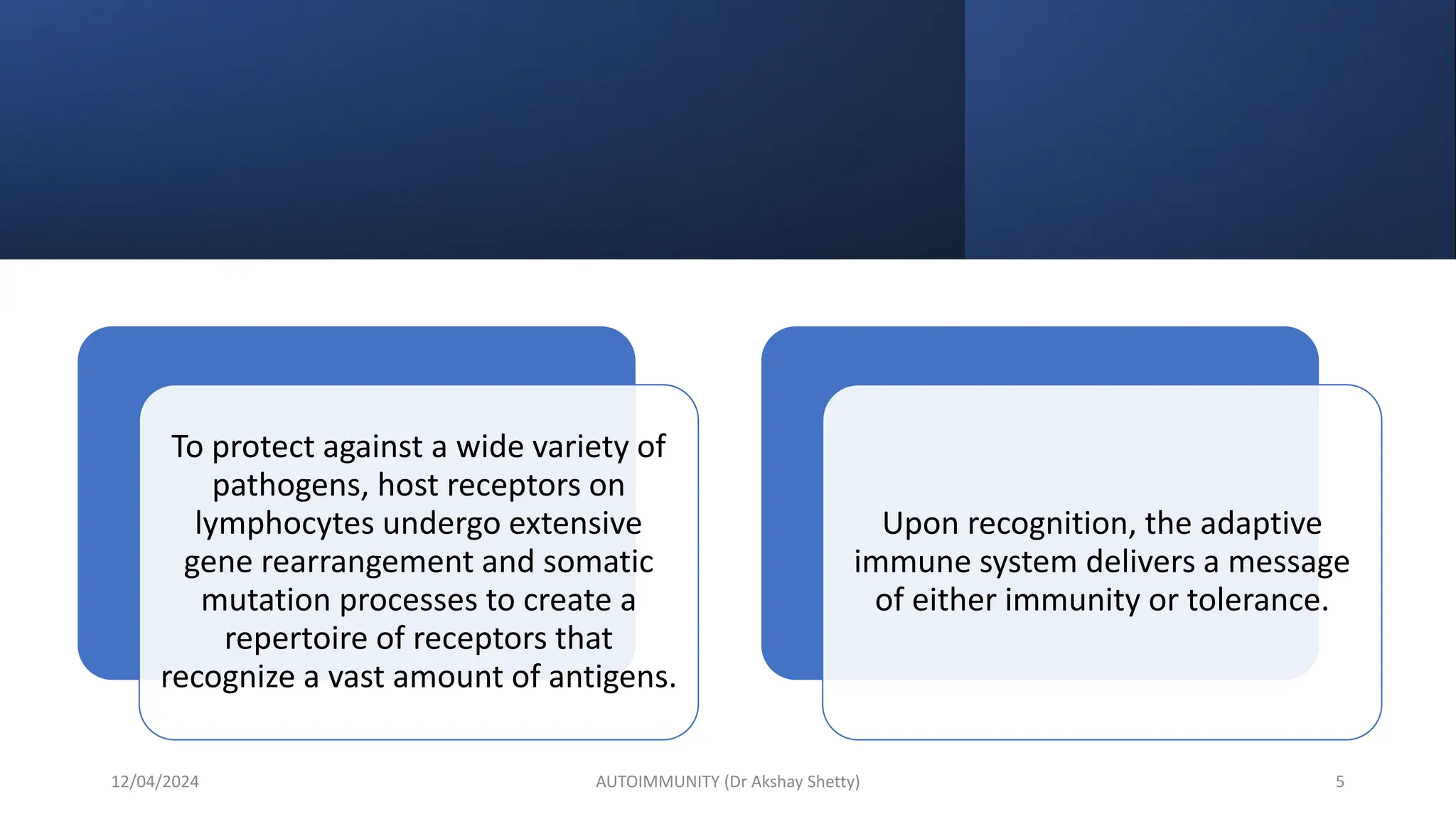 To protect against a wide variety of pathogens, host receptors on lymphocytes undergo extensive gene rearrangement and somatic mutation processes to create a repertoire of receptors that recognize a vast amount of antigens.

Upon recognition, the adaptive immune system delivers a message of either immunity or tolerance.

12/04/2024

AUTOIMMUNITY (Dr Akshay Shetty)

5